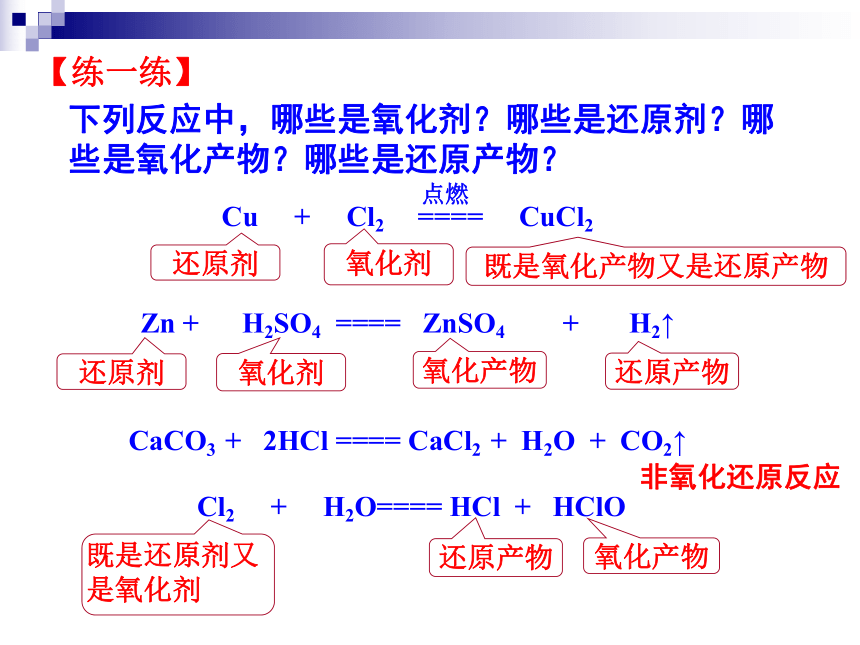 【练一练】

下列反应中，哪些是氧化剂？哪些是还原剂？哪些是氧化产物？哪些是还原产物？

$Cu + Cl_2 \overset{点燃}{====} CuCl_2$

还原剂　氧化剂　既是氧化产物又是还原产物

$Zn + H_2SO_4 ==== ZnSO_4 + H_2\uparrow$

还原剂　氧化剂　氧化产物　还原产物

$CaCO_3 + 2HCl ==== CaCl_2 + H_2O + CO_2\uparrow$

非氧化还原反应

$Cl_2 + H_2O ==== HCl + HClO$

既是还原剂又是氧化剂　还原产物　氧化产物